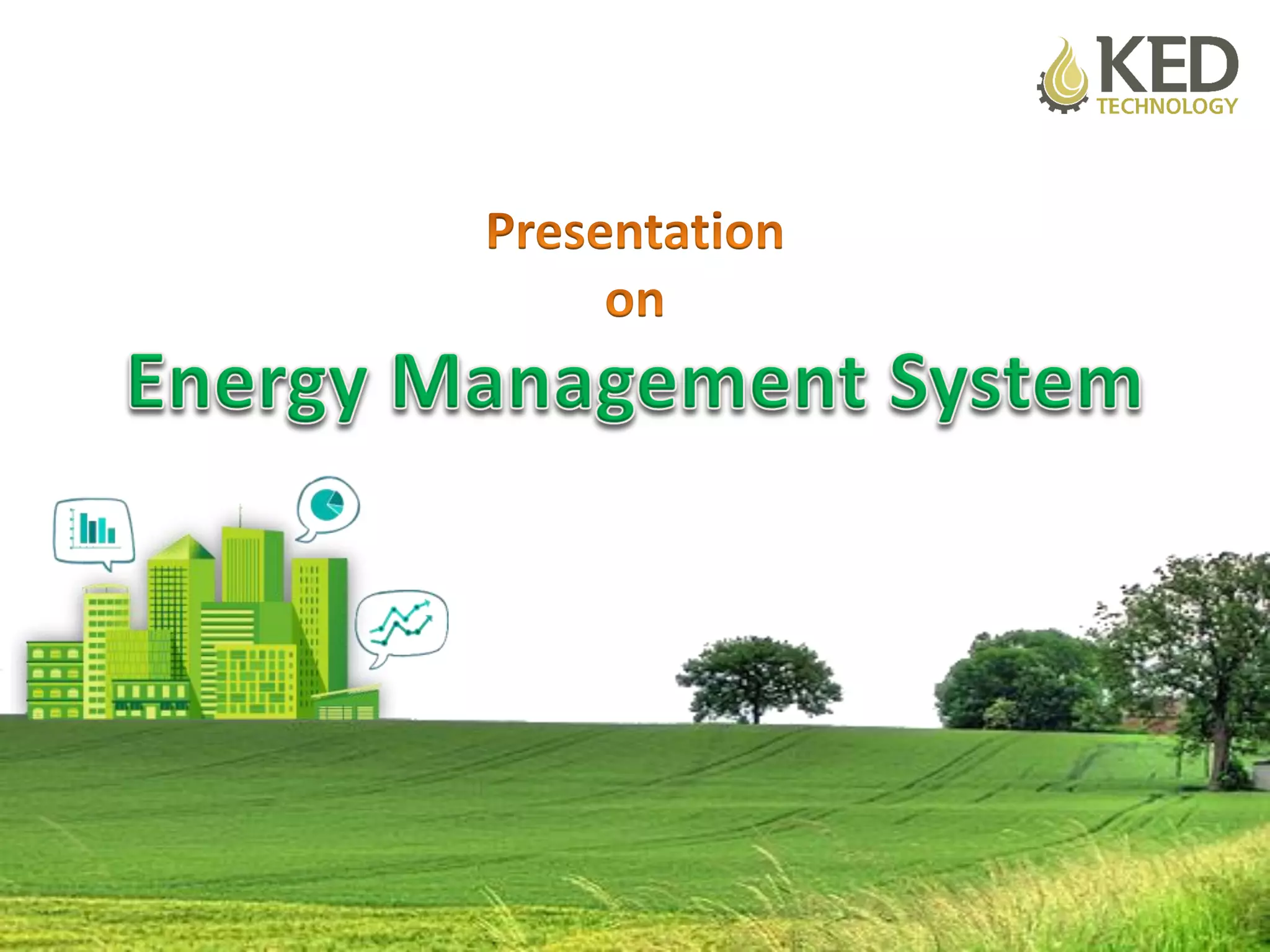 KED
TECHNOLOGY

Presentation
on
Energy Management System